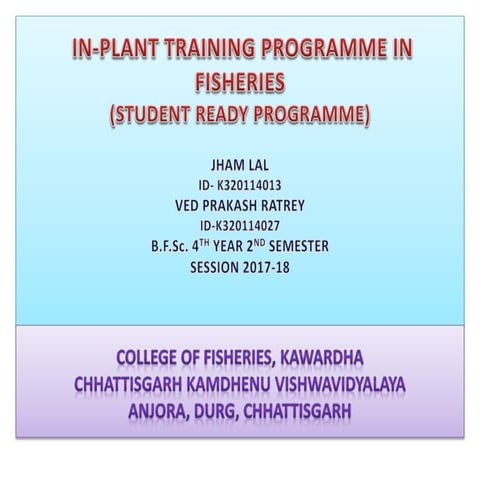 IN-PLANT TRAINING PROGRAMME IN FISHERIES
(STUDENT READY PROGRAMME)

JHAM LAL
ID- K320114013
VED PRAKASH RATREY
ID-K320114027
B.F.Sc. 4$^{TH}$ YEAR 2$^{ND}$ SEMESTER
SESSION 2017-18

COLLEGE OF FISHERIES, KAWARDHA
CHHATTISGARH KAMDHENU VISHWAVIDYALAYA
ANJORA, DURG, CHHATTISGARH